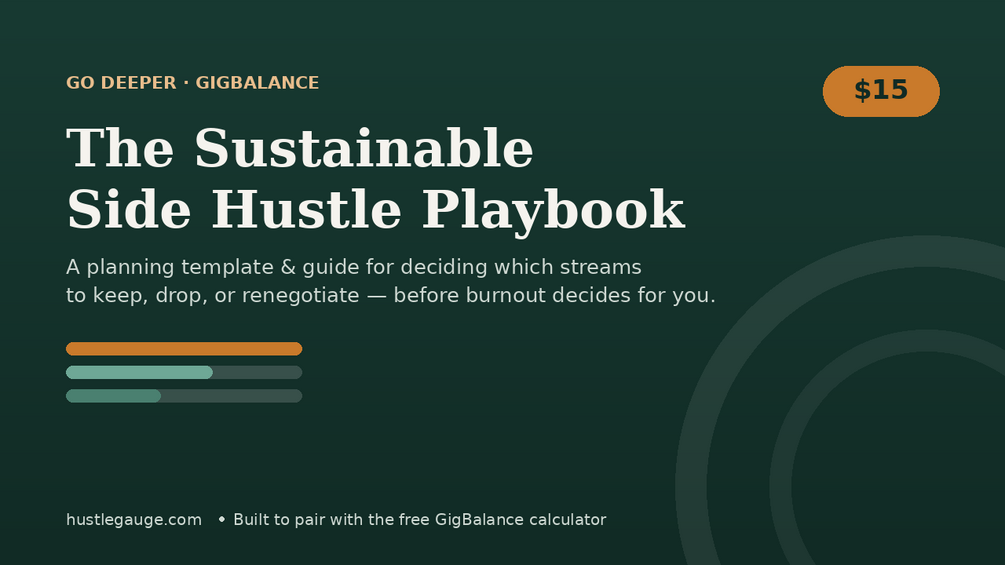 GO DEEPER · GIGBALANCE

$15

The Sustainable Side Hustle Playbook

A planning template & guide for deciding which streams to keep, drop, or renegotiate — before burnout decides for you.

hustlegauge.com • Built to pair with the free GigBalance calculator